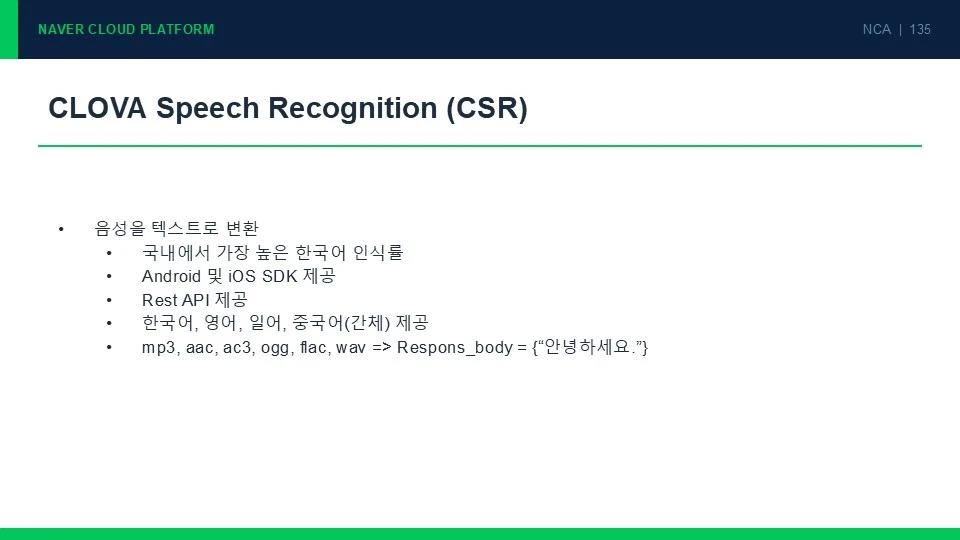 NAVER CLOUD PLATFORM

NCA | 135

CLOVA Speech Recognition (CSR)

• 음성을 텍스트로 변환
  • 국내에서 가장 높은 한국어 인식률
  • Android 및 iOS SDK 제공
  • Rest API 제공
  • 한국어, 영어, 일어, 중국어(간체) 제공
  • mp3, aac, ac3, ogg, flac, wav => Respons_body = {“안녕하세요.”}